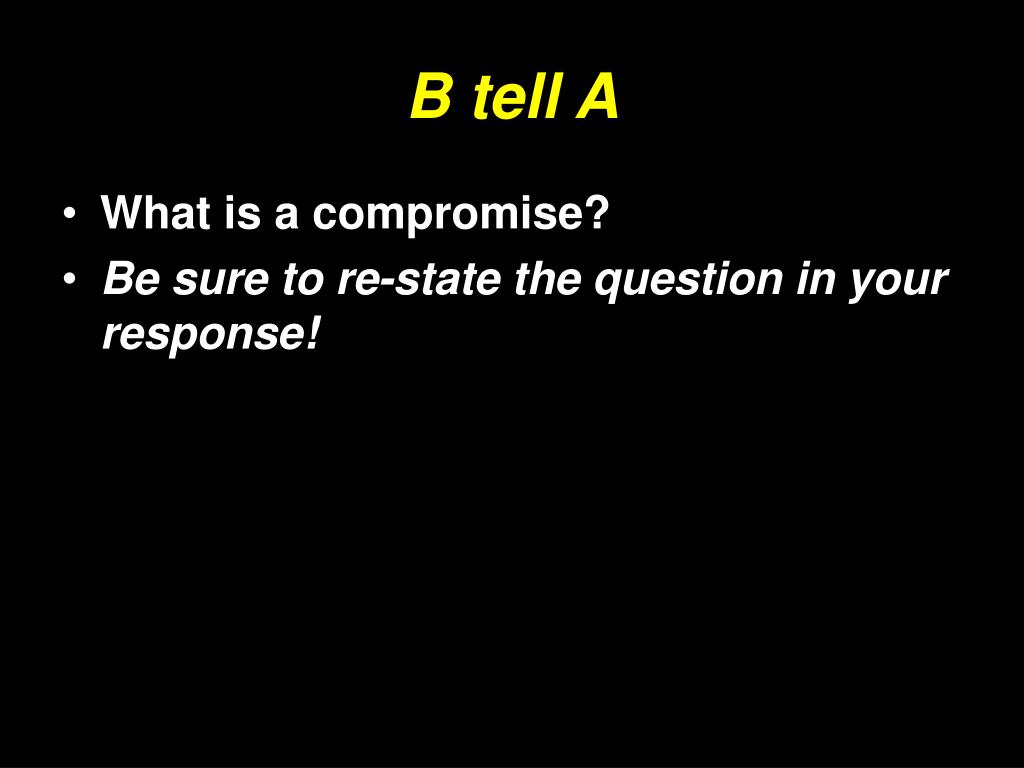 B tell A

• What is a compromise?
• Be sure to re-state the question in your response!